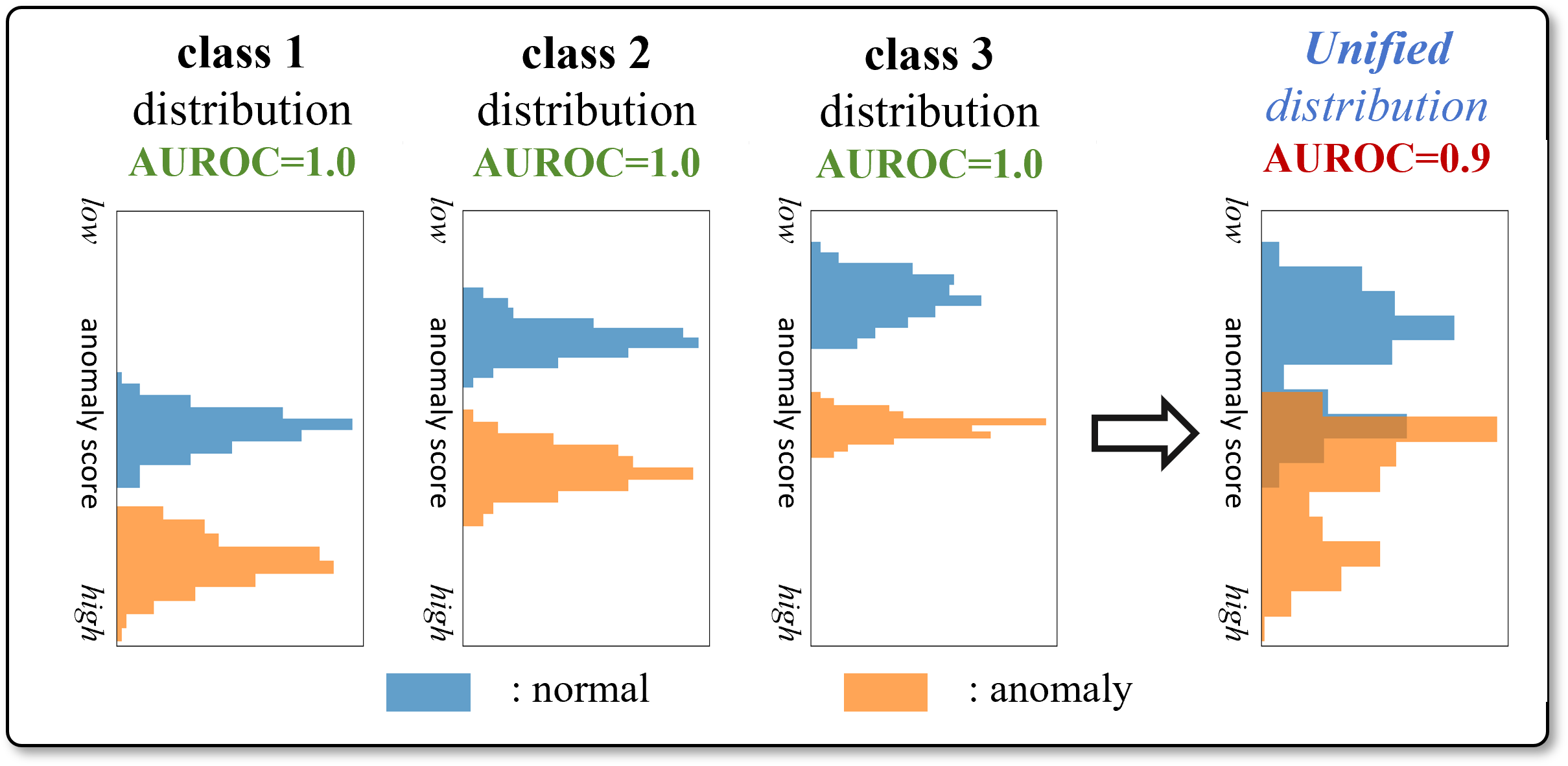 class 1
distribution
AUROC=1.0

low
anomaly score
high

class 2
distribution
AUROC=1.0

low
anomaly score
high

class 3
distribution
AUROC=1.0

low
anomaly score
high

Unified
distribution
AUROC=0.9

low
anomaly score
high

: normal

: anomaly